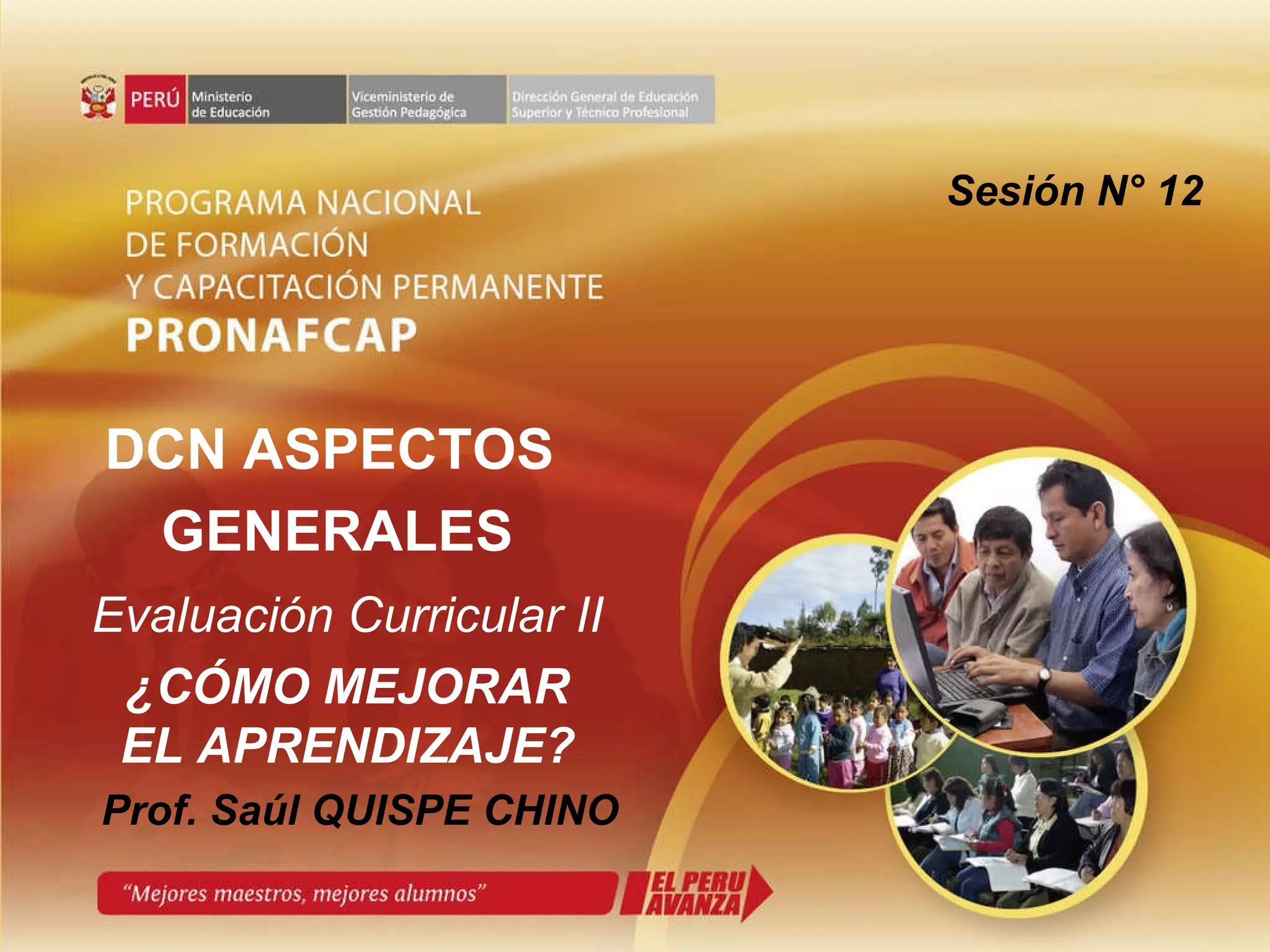 PERÚ Ministerio de Educación

Viceministerio de Gestión Pedagógica

Dirección General de Educación Superior y Técnico Profesional

Sesión N° 12

PROGRAMA NACIONAL DE FORMACIÓN Y CAPACITACIÓN PERMANENTE
PRONAFCAP

DCN ASPECTOS GENERALES

Evaluación Curricular II

¿CÓMO MEJORAR EL APRENDIZAJE?

Prof. Saúl QUISPE CHINO

"Mejores maestros, mejores alumnos"

EL PERU AVANZA